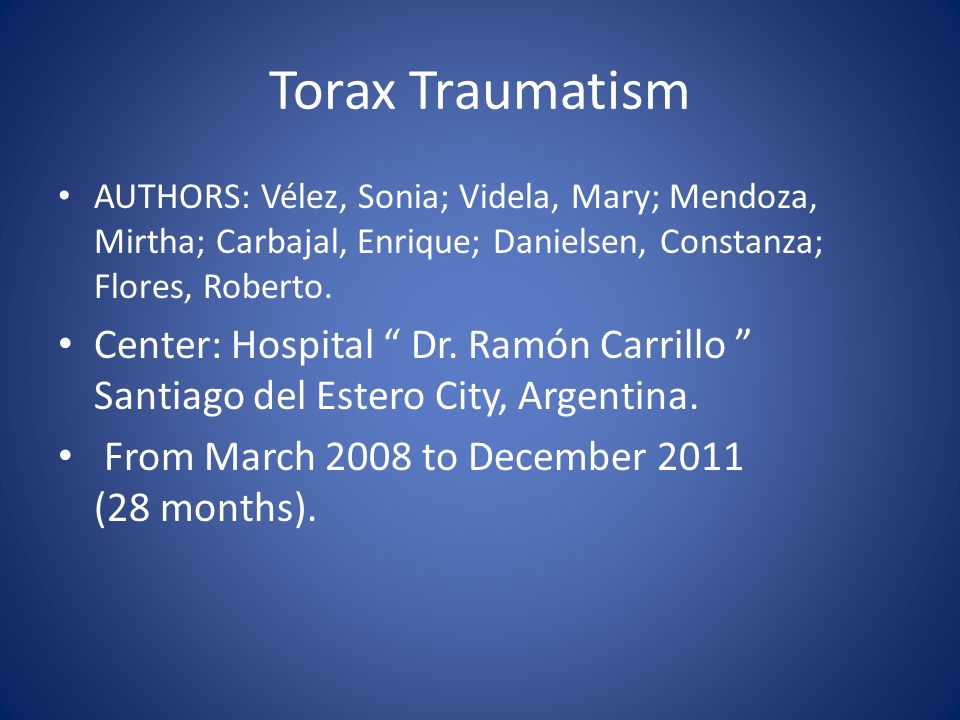 Torax Traumatism

• AUTHORS: Vélez, Sonia; Videla, Mary; Mendoza, Mirtha; Carbajal, Enrique; Danielsen, Constanza; Flores, Roberto.

• Center: Hospital “ Dr. Ramón Carrillo ” Santiago del Estero City, Argentina.

• From March 2008 to December 2011 (28 months).